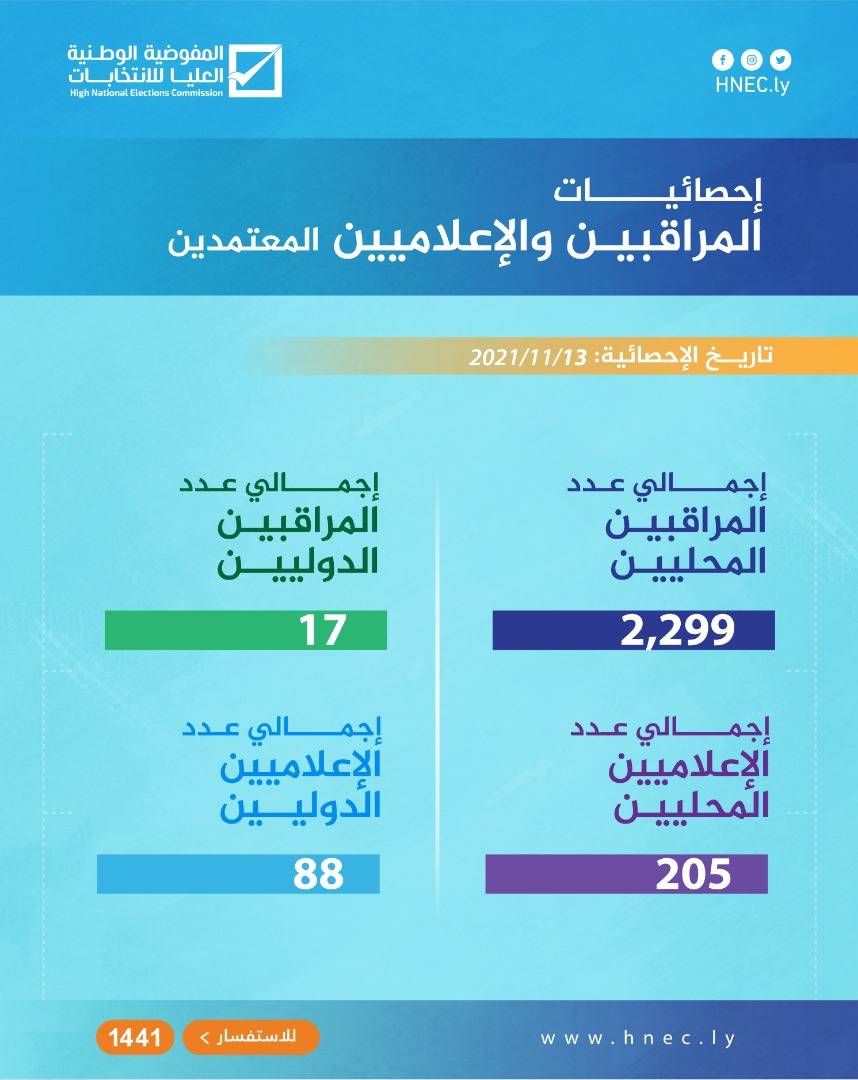 المفوضية الوطنية
العليا للانتخابات
High National Elections Commission

HNEC.ly

إحصائيات
المراقبين والإعلاميين المعتمدين

تاريخ الإحصائية: 2021/11/13

إجمالي عدد
المراقبين
المحليين
2,299

إجمالي عدد
المراقبين
الدوليين
17

إجمالي عدد
الإعلاميين
المحليين
205

إجمالي عدد
الإعلاميين
الدوليين
88

www.hnec.ly

للاستفسار >
1441